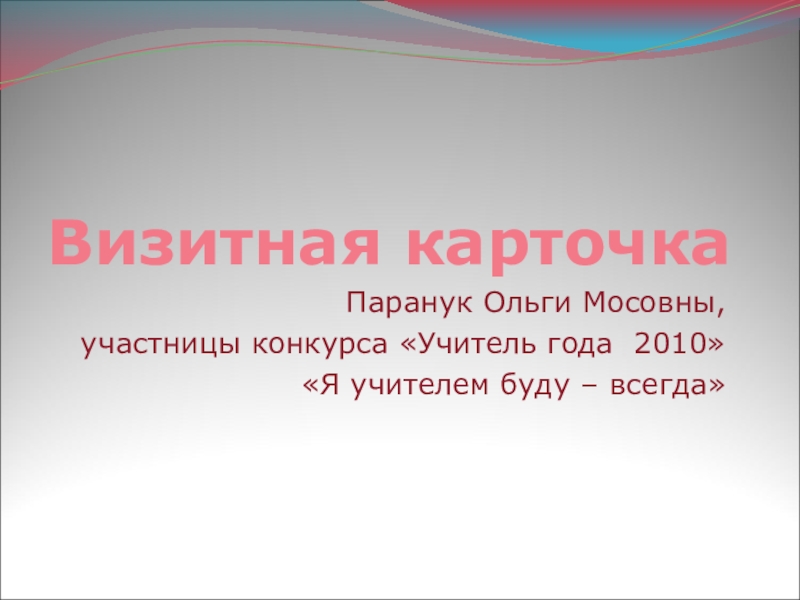 Визитная карточка

Паранук Ольги Мосовны,
участницы конкурса «Учитель года 2010»
«Я учителем буду – всегда»